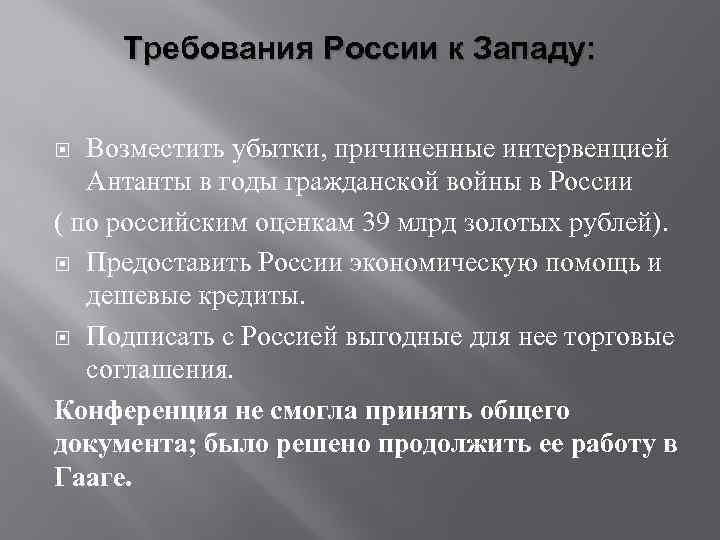 Требования России к Западу:

Возместить убытки, причиненные интервенцией Антанты в годы гражданской войны в России

( по российским оценкам 39 млрд золотых рублей).

Предоставить России экономическую помощь и дешевые кредиты.

Подписать с Россией выгодные для нее торговые соглашения.

Конференция не смогла принять общего документа; было решено продолжить ее работу в Гааге.